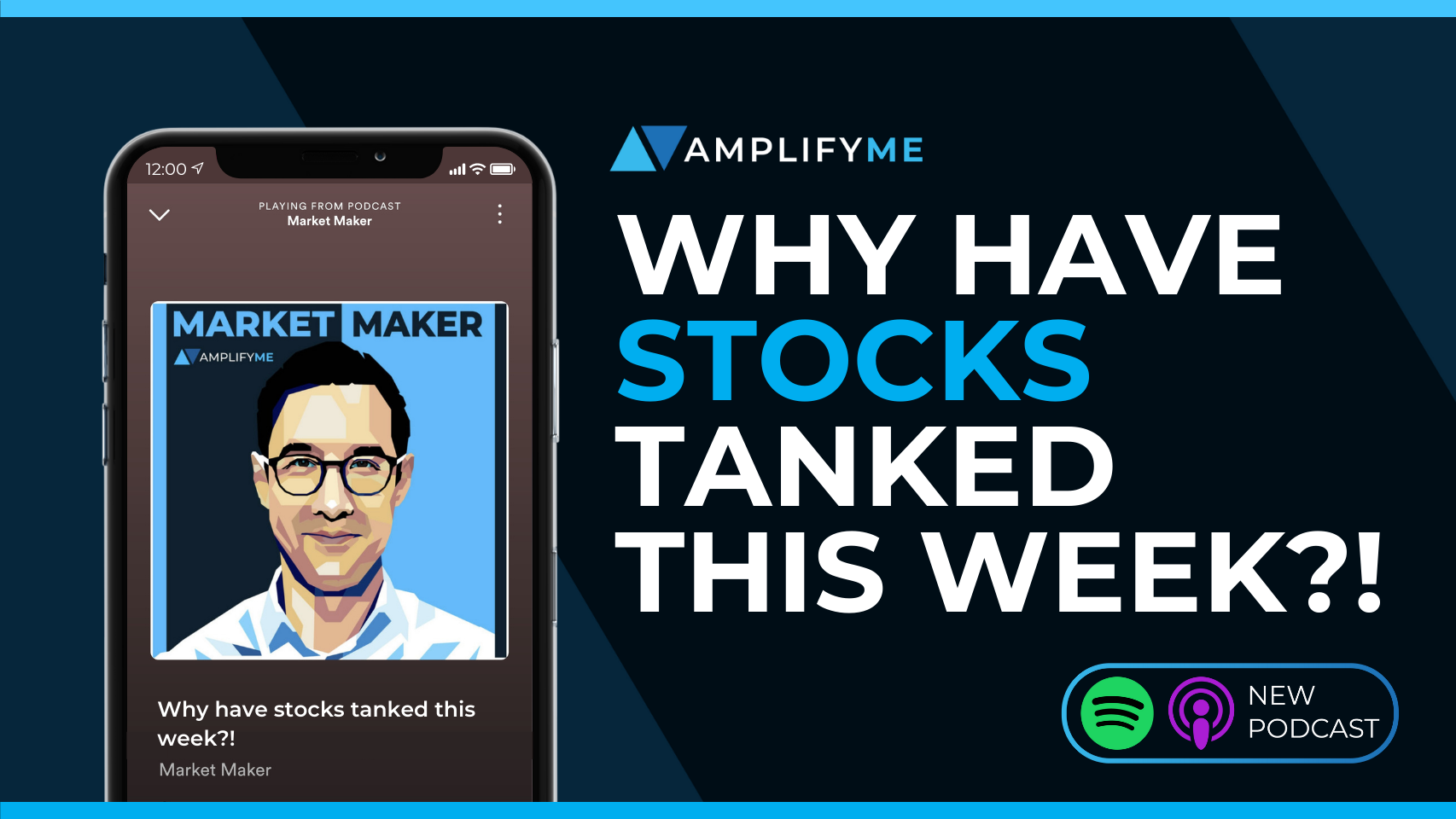 12:00

PLAYING FROM PODCAST
Market Maker

MARKET MAKER
AMPLIFYME

Why have stocks tanked this week?!
Market Maker

AMPLIFYME

WHY HAVE STOCKS TANKED THIS WEEK?!

NEW PODCAST